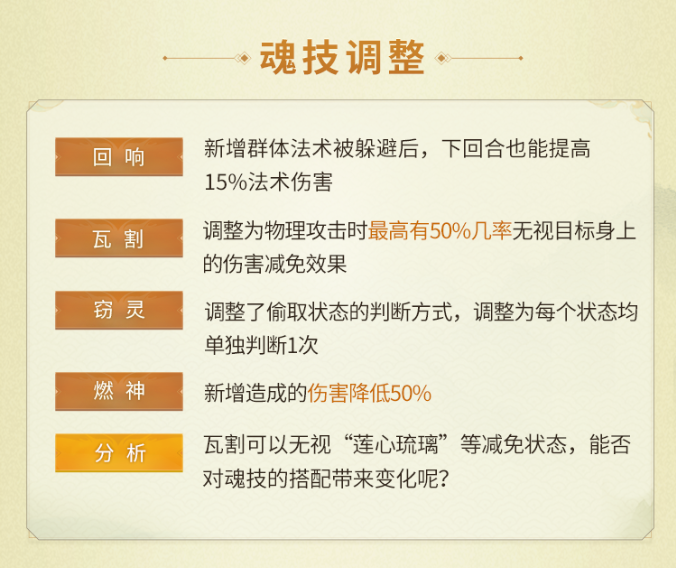 魂技调整

回响

新增群体法术被躲避后，下回合也能提高15%法术伤害

瓦割

调整为物理攻击时最高有50%几率无视目标身上的伤害减免效果

窃灵

调整了偷取状态的判断方式，调整为每个状态均单独判断1次

燃神

新增造成的伤害降低50%

分析

瓦割可以无视“莲心琉璃”等减免状态，能否对魂技的搭配带来变化呢?